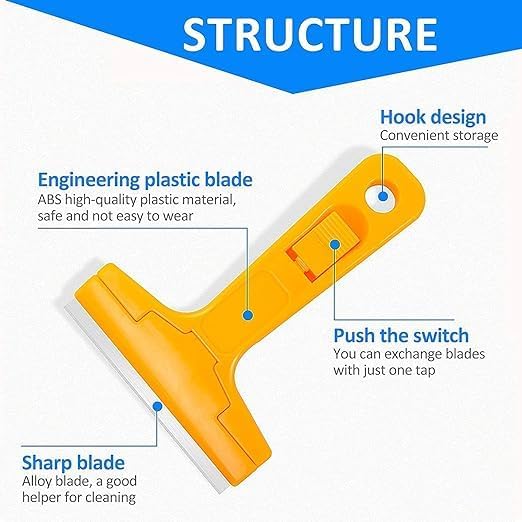 STRUCTURE

Hook design
Convenient storage

Engineering plastic blade
ABS high-quality plastic material, safe and not easy to wear

Push the switch
You can exchange blades with just one tap

Sharp blade
Alloy blade, a good helper for cleaning